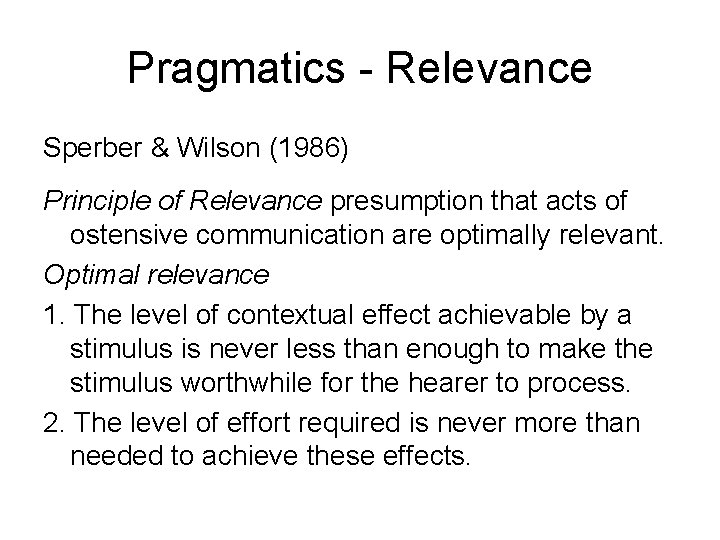 Pragmatics - Relevance

Sperber & Wilson (1986)

Principle of Relevance presumption that acts of ostensive communication are optimally relevant.

Optimal relevance

1. The level of contextual effect achievable by a stimulus is never less than enough to make the stimulus worthwhile for the hearer to process.

2. The level of effort required is never more than needed to achieve these effects.